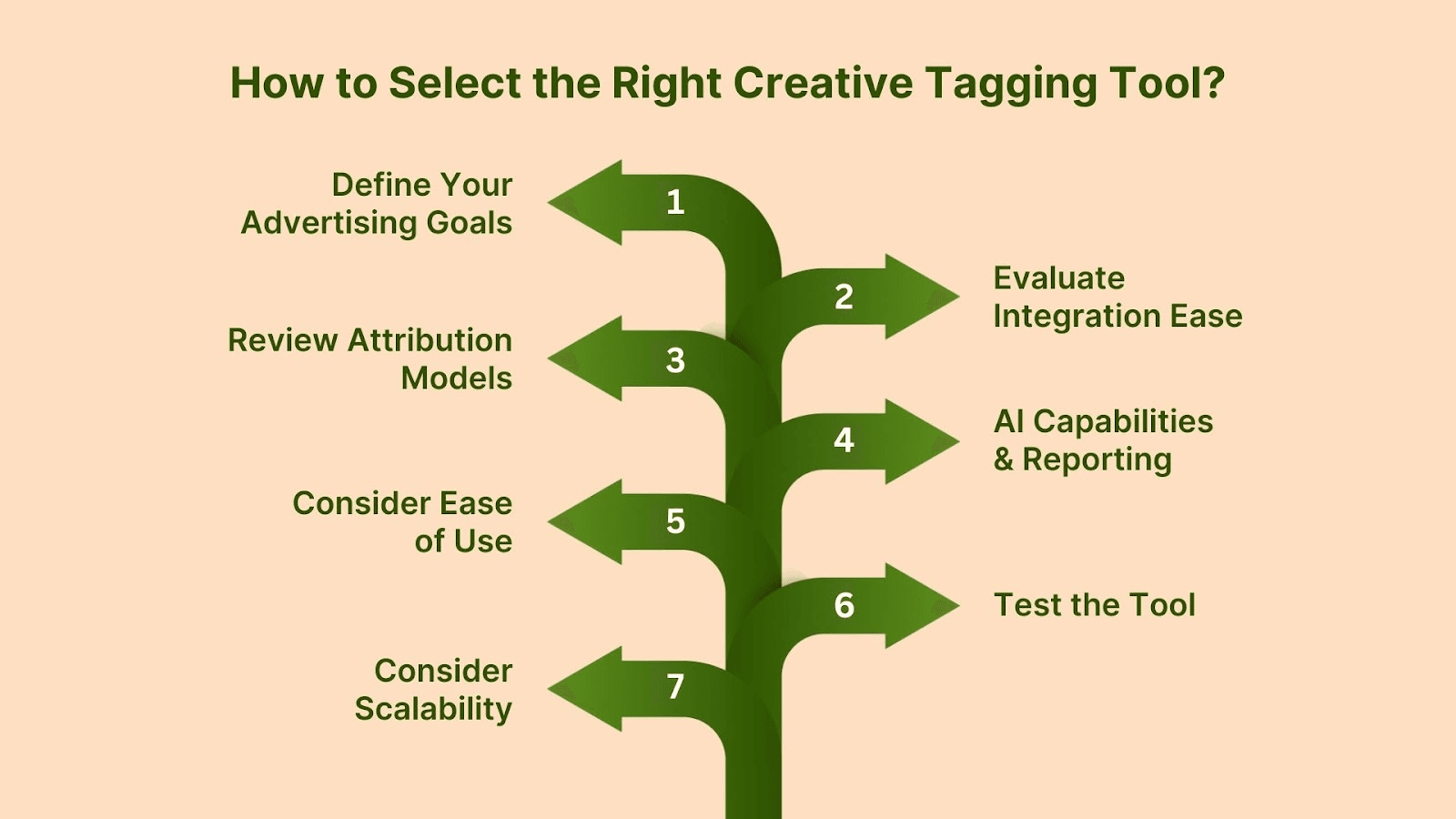 How to Select the Right Creative Tagging Tool?

1
Define Your Advertising Goals

2
Evaluate Integration Ease

3
Review Attribution Models

4
AI Capabilities & Reporting

5
Consider Ease of Use

6
Test the Tool

7
Consider Scalability